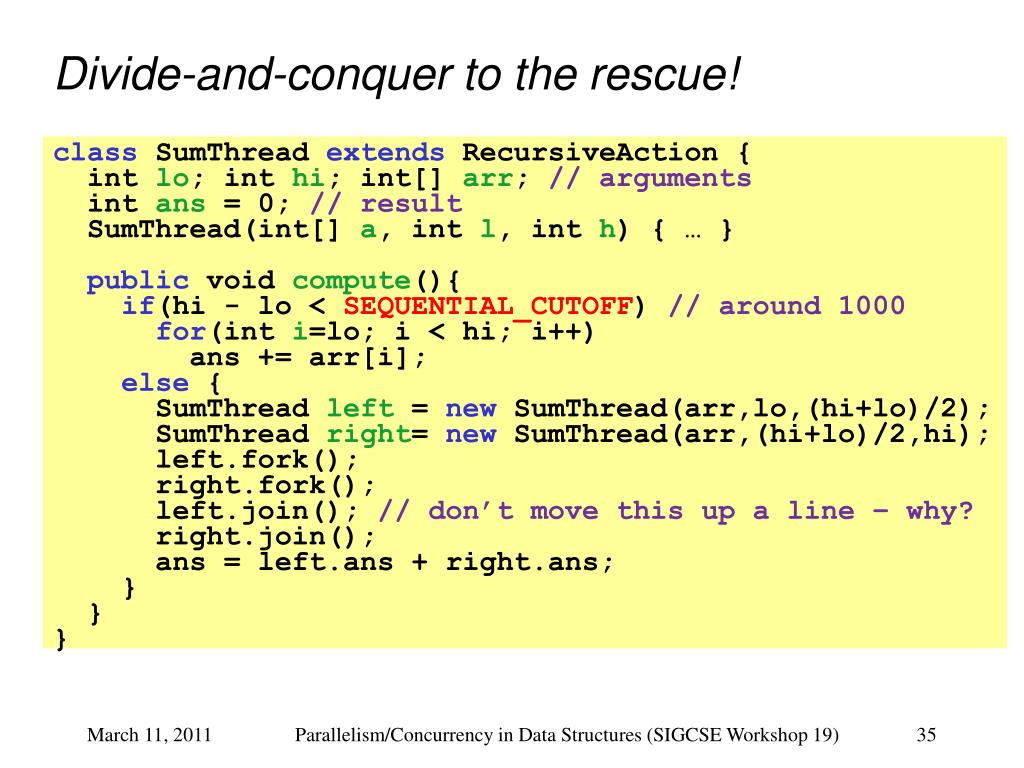 Divide-and-conquer to the rescue!

class SumThread extends RecursiveAction {
  int lo; int hi; int[] arr; // arguments
  int ans = 0; // result
  SumThread(int[] a, int l, int h) { … }

  public void compute(){
    if(hi - lo < SEQUENTIAL_CUTOFF) // around 1000
      for(int i=lo; i < hi; i++)
        ans += arr[i];
    else {
      SumThread left = new SumThread(arr,lo,(hi+lo)/2);
      SumThread right= new SumThread(arr,(hi+lo)/2,hi);
      left.fork();
      right.fork();
      left.join(); // don't move this up a line – why?
      right.join();
      ans = left.ans + right.ans;
    }
  }
}

March 11, 2011    Parallelism/Concurrency in Data Structures (SIGCSE Workshop 19)    35